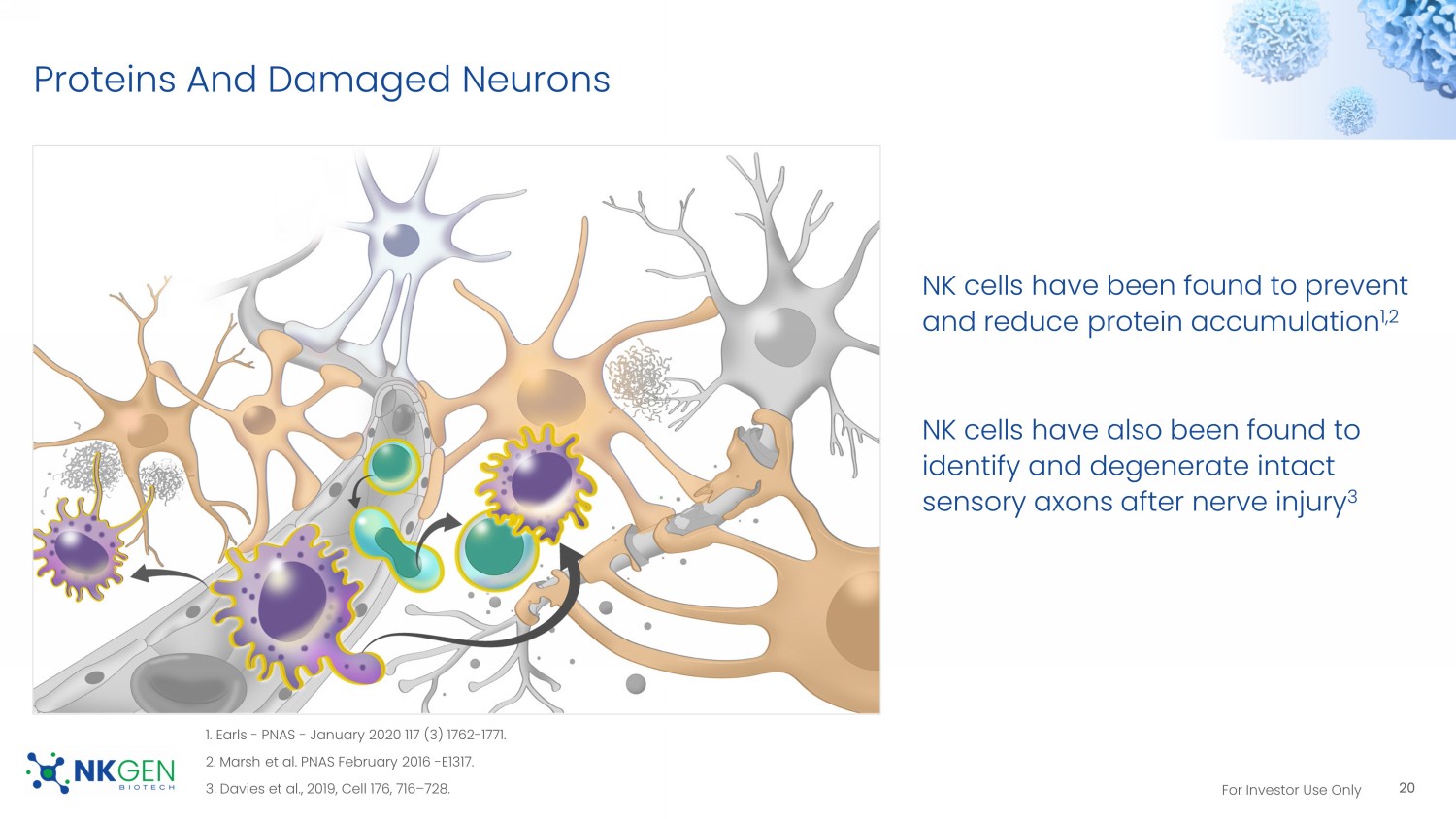 Proteins And Damaged Neurons

NK cells have been found to prevent and reduce protein accumulation$^{1,2}$

NK cells have also been found to identify and degenerate intact sensory axons after nerve injury$^{3}$

1. Earls - PNAS - January 2020 117 (3) 1762-1771.
2. Marsh et al. PNAS February 2016 -E1317.
3. Davies et al., 2019, Cell 176, 716–728.

NKGEN
BIOTECH

For Investor Use Only

20